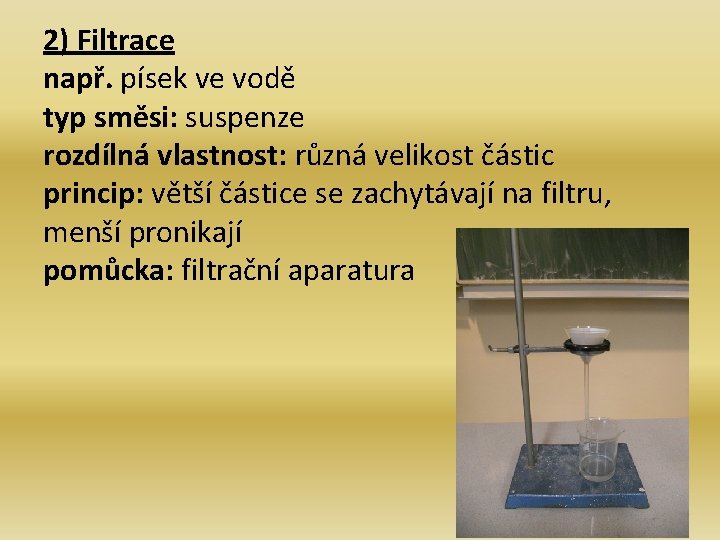 2) Filtrace
např. písek ve vodě
typ směsi: suspenze
rozdílná vlastnost: různá velikost částic
princip: větší částice se zachytávají na filtru, menší pronikají
pomůcka: filtrační aparatura